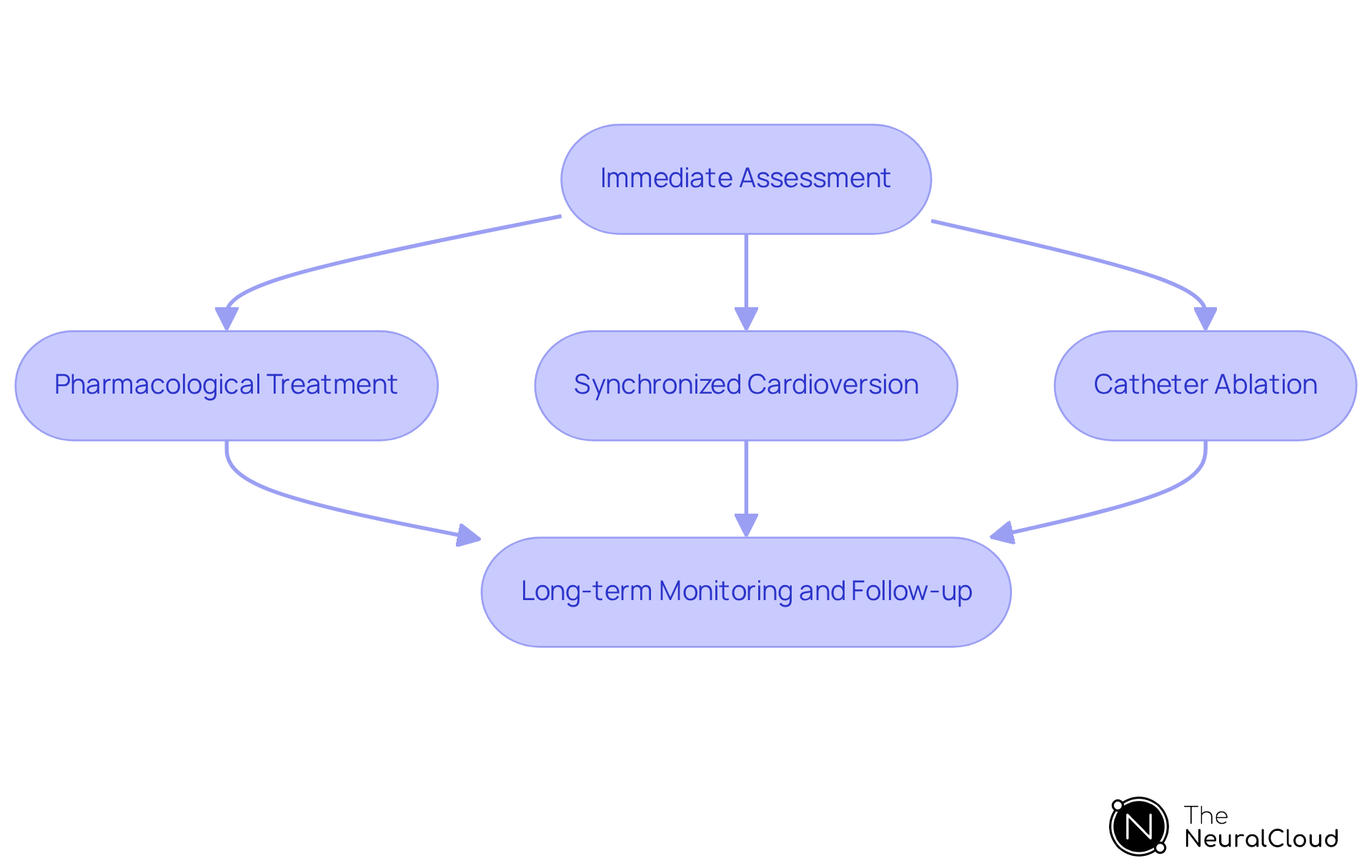 Immediate Assessment

Pharmacological Treatment

Synchronized Cardioversion

Catheter Ablation

Long-term Monitoring and Follow-up

N The NeuralCloud